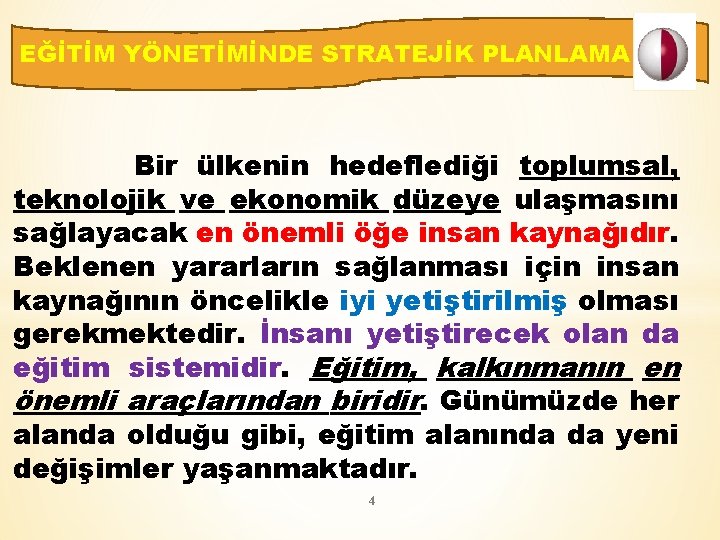 EĞİTİM YÖNETİMİNDE STRATEJİK PLANLAMA

Bir ülkenin hedeflediği toplumsal, teknolojik ve ekonomik düzeye ulaşmasını sağlayacak en önemli öğe insan kaynağıdır. Beklenen yararların sağlanması için insan kaynağının öncelikle iyi yetiştirilmiş olması gerekmektedir. İnsanı yetiştirecek olan da eğitim sistemidir. Eğitim, kalkınmanın en önemli araçlarından biridir. Günümüzde her alanda olduğu gibi, eğitim alanında da yeni değişimler yaşanmaktadır.

4